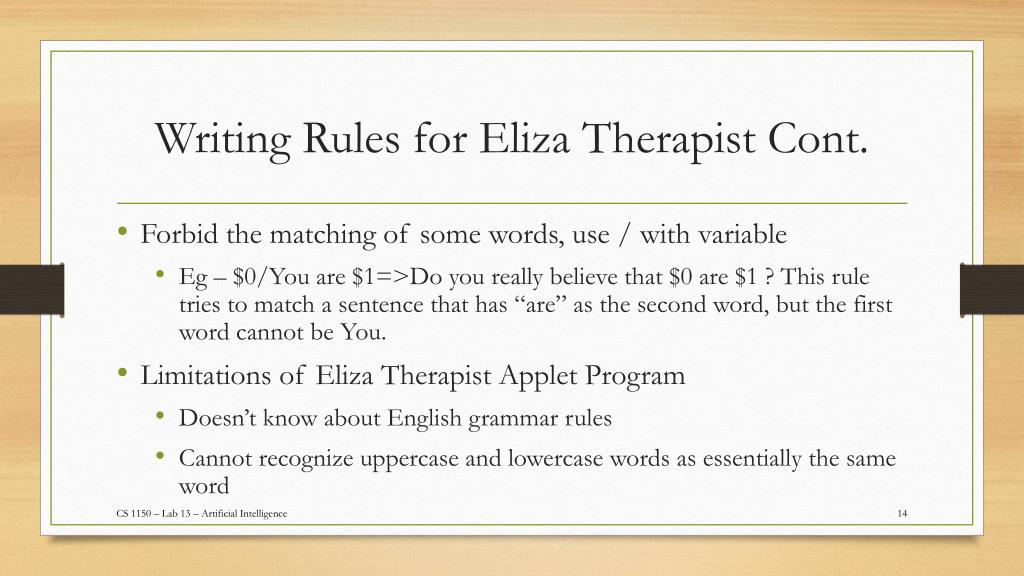 Writing Rules for Eliza Therapist Cont.

• Forbid the matching of some words, use / with variable

• Eg – \$0/You are \$1=>Do you really believe that \$0 are \$1 ? This rule tries to match a sentence that has “are” as the second word, but the first word cannot be You.

• Limitations of Eliza Therapist Applet Program

• Doesn’t know about English grammar rules

• Cannot recognize uppercase and lowercase words as essentially the same word

CS 1150 – Lab 13 – Artificial Intelligence

14